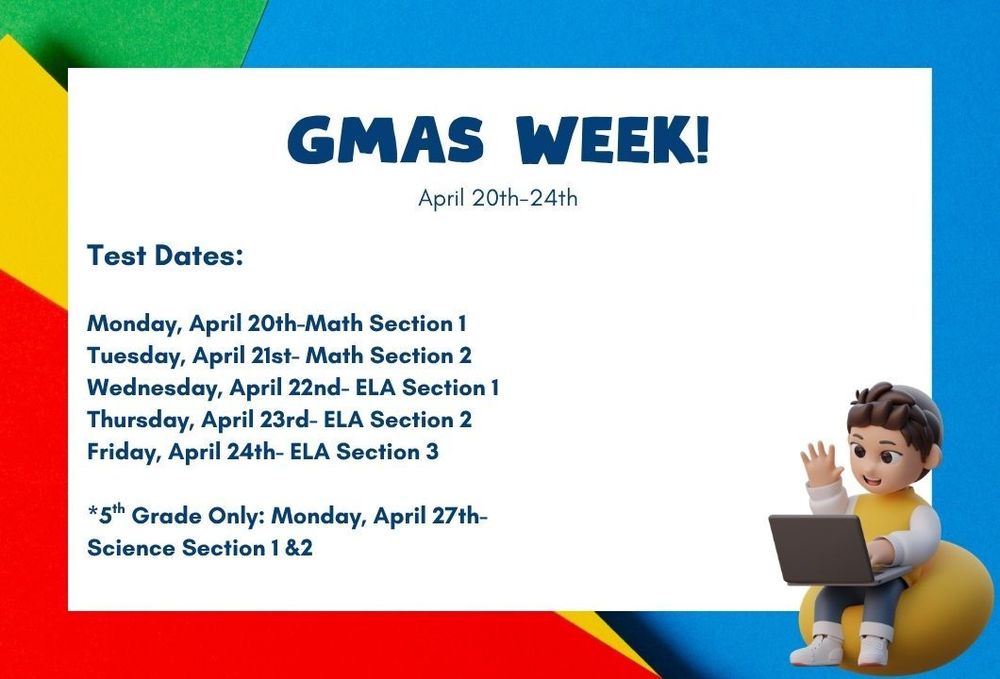 GMAS WEEK!

April 20th-24th

Test Dates:

Monday, April 20th-Math Section 1
Tuesday, April 21st- Math Section 2
Wednesday, April 22nd- ELA Section 1
Thursday, April 23rd- ELA Section 2
Friday, April 24th- ELA Section 3

*5$^{th}$ Grade Only: Monday, April 27th- Science Section 1 &2